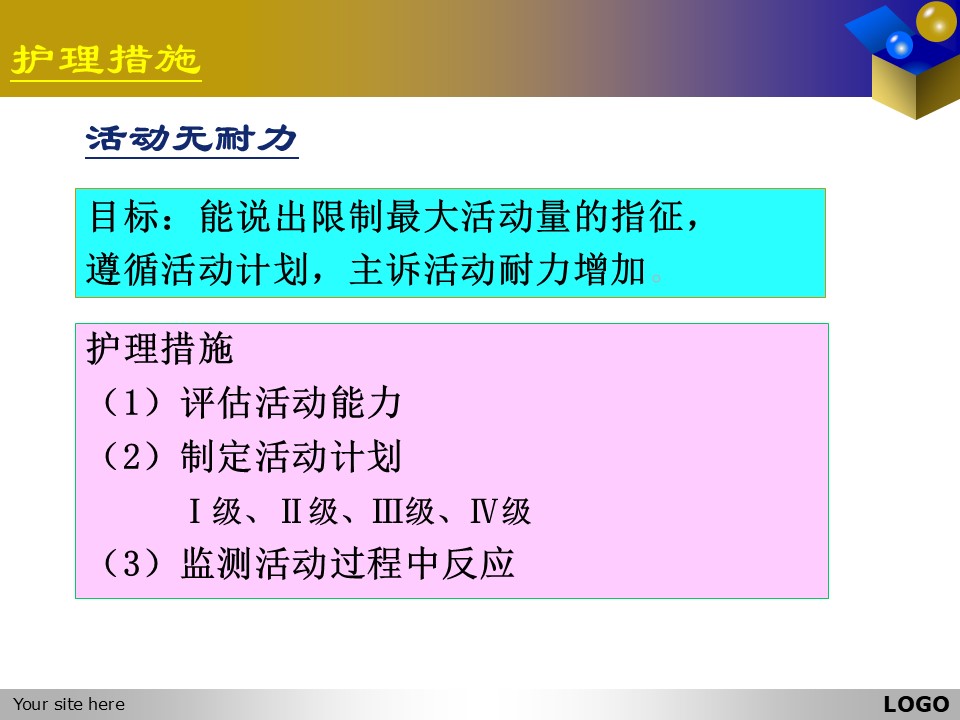 护理措施

活动无耐力

目标：能说出限制最大活动量的指征，遵循活动计划，主诉活动耐力增加。

护理措施
（1）评估活动能力
（2）制定活动计划
Ⅰ级、Ⅱ级、Ⅲ级、Ⅳ级
（3）监测活动过程中反应

Your site here

LOGO